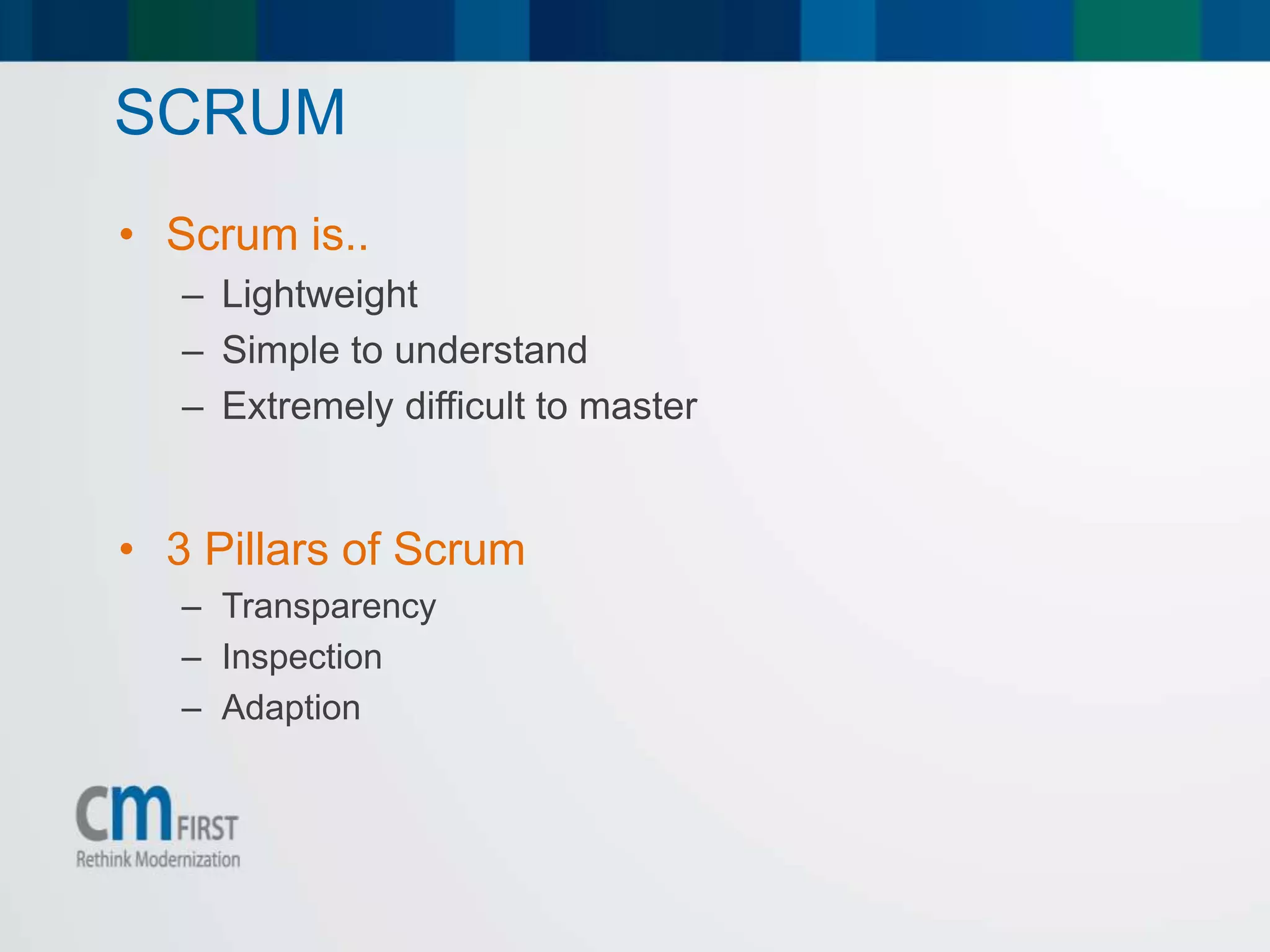 SCRUM

• Scrum is..
  – Lightweight
  – Simple to understand
  – Extremely difficult to master

• 3 Pillars of Scrum
  – Transparency
  – Inspection
  – Adaption

cm FIRST
Rethink Modernization